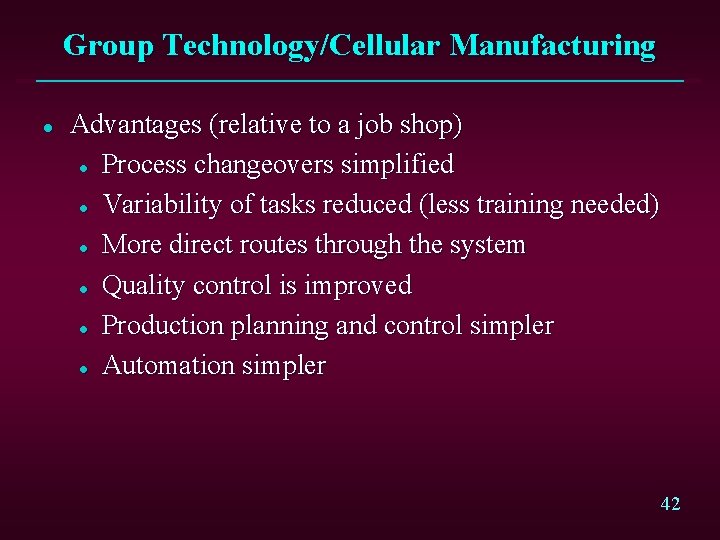 Group Technology/Cellular Manufacturing

- Advantages (relative to a job shop)
  - Process changeovers simplified
  - Variability of tasks reduced (less training needed)
  - More direct routes through the system
  - Quality control is improved
  - Production planning and control simpler
  - Automation simpler

42